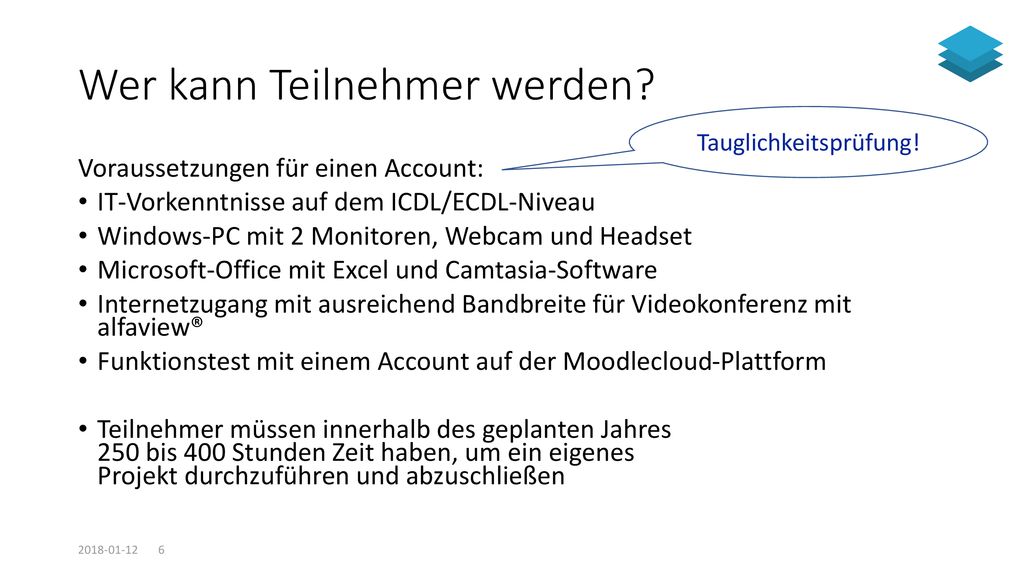 Wer kann Teilnehmer werden?

Tauglichkeitsprüfung!

Voraussetzungen für einen Account:

• IT-Vorkenntnisse auf dem ICDL/ECDL-Niveau
• Windows-PC mit 2 Monitoren, Webcam und Headset
• Microsoft-Office mit Excel und Camtasia-Software
• Internetzugang mit ausreichend Bandbreite für Videokonferenz mit alfaview®
• Funktionstest mit einem Account auf der Moodlecloud-Plattform

• Teilnehmer müssen innerhalb des geplanten Jahres 250 bis 400 Stunden Zeit haben, um ein eigenes Projekt durchzuführen und abzuschließen

2018-01-12 6